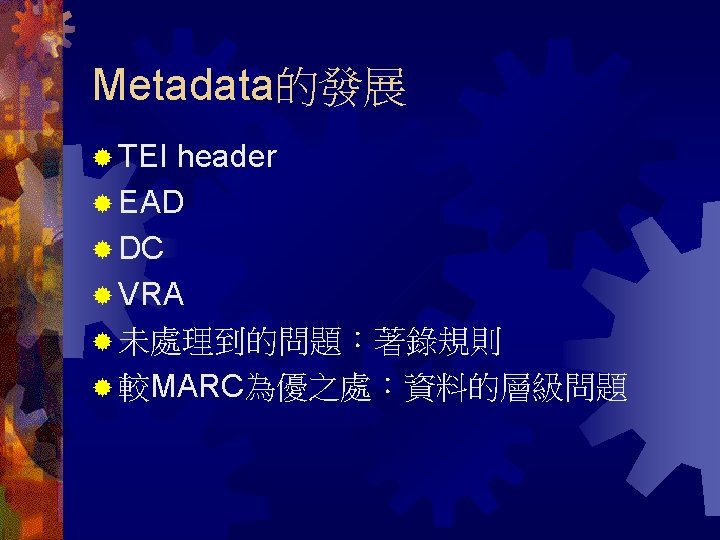 Metadata的發展

TEI header
EAD
DC
VRA
未處理到的問題：著錄規則
較MARC為優之處：資料的層級問題